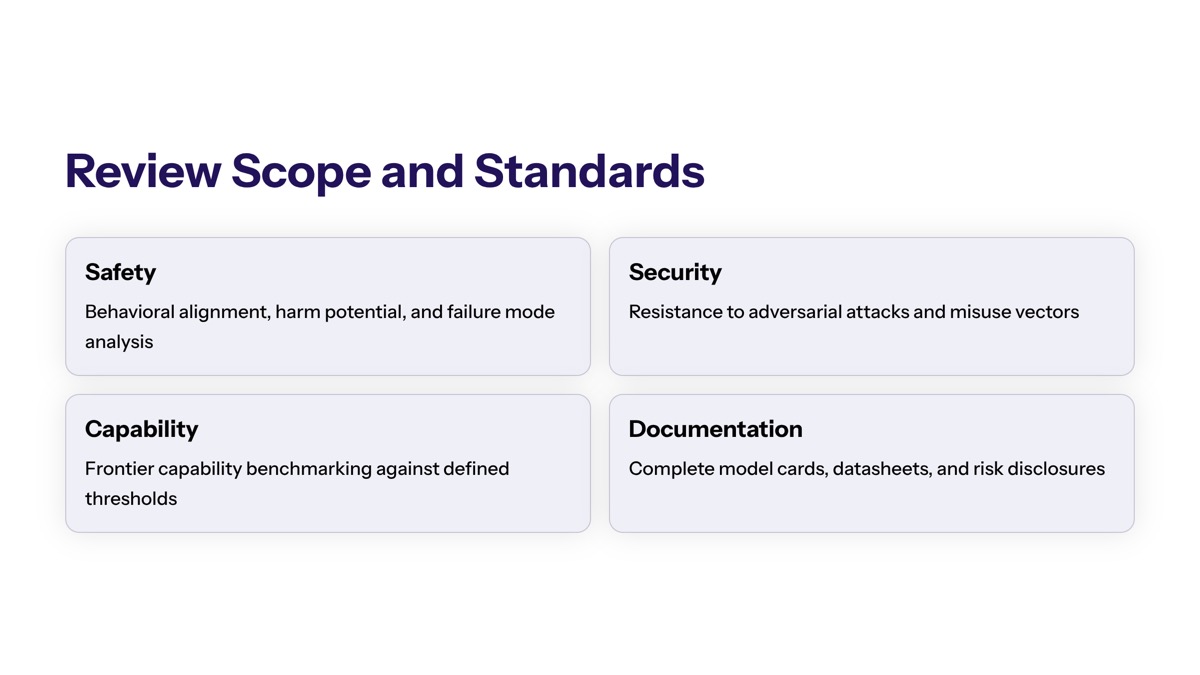 Review Scope and Standards

Safety
Behavioral alignment, harm potential, and failure mode analysis

Security
Resistance to adversarial attacks and misuse vectors

Capability
Frontier capability benchmarking against defined thresholds

Documentation
Complete model cards, datasheets, and risk disclosures